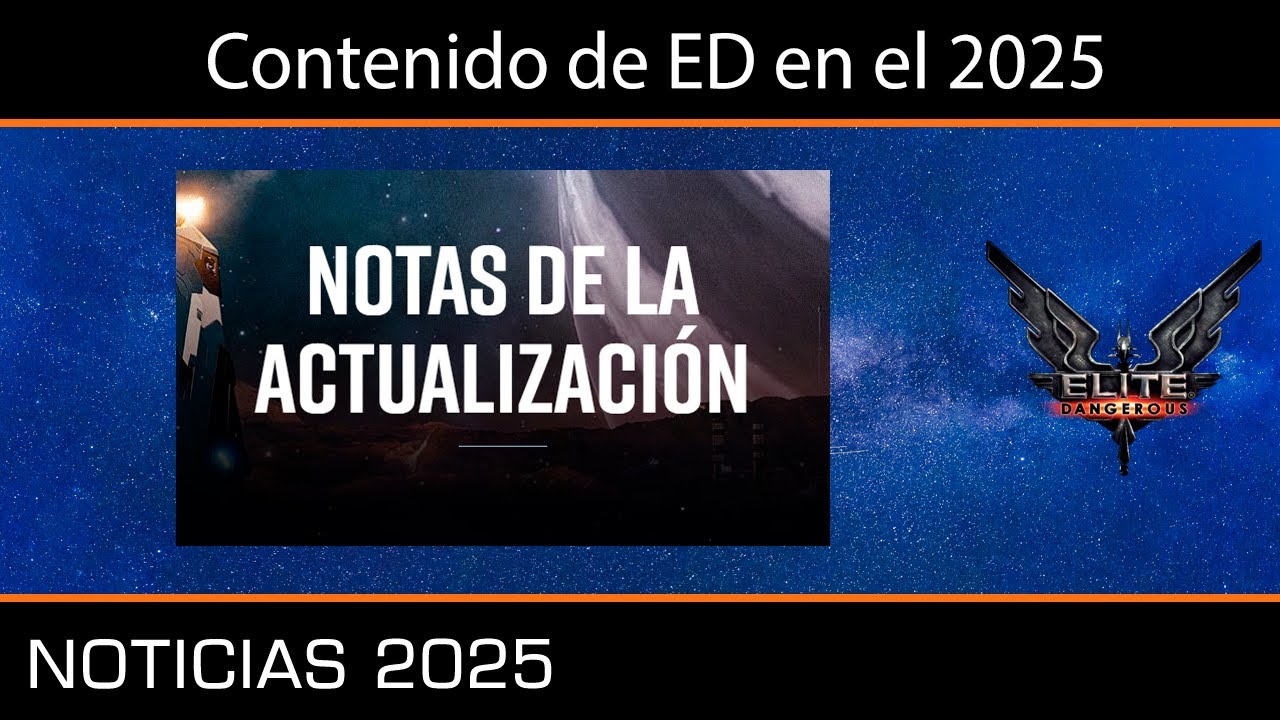 Contenido de ED en el 2025

NOTAS DE LA ACTUALIZACIÓN

ELITE DANGEROUS

NOTICIAS 2025